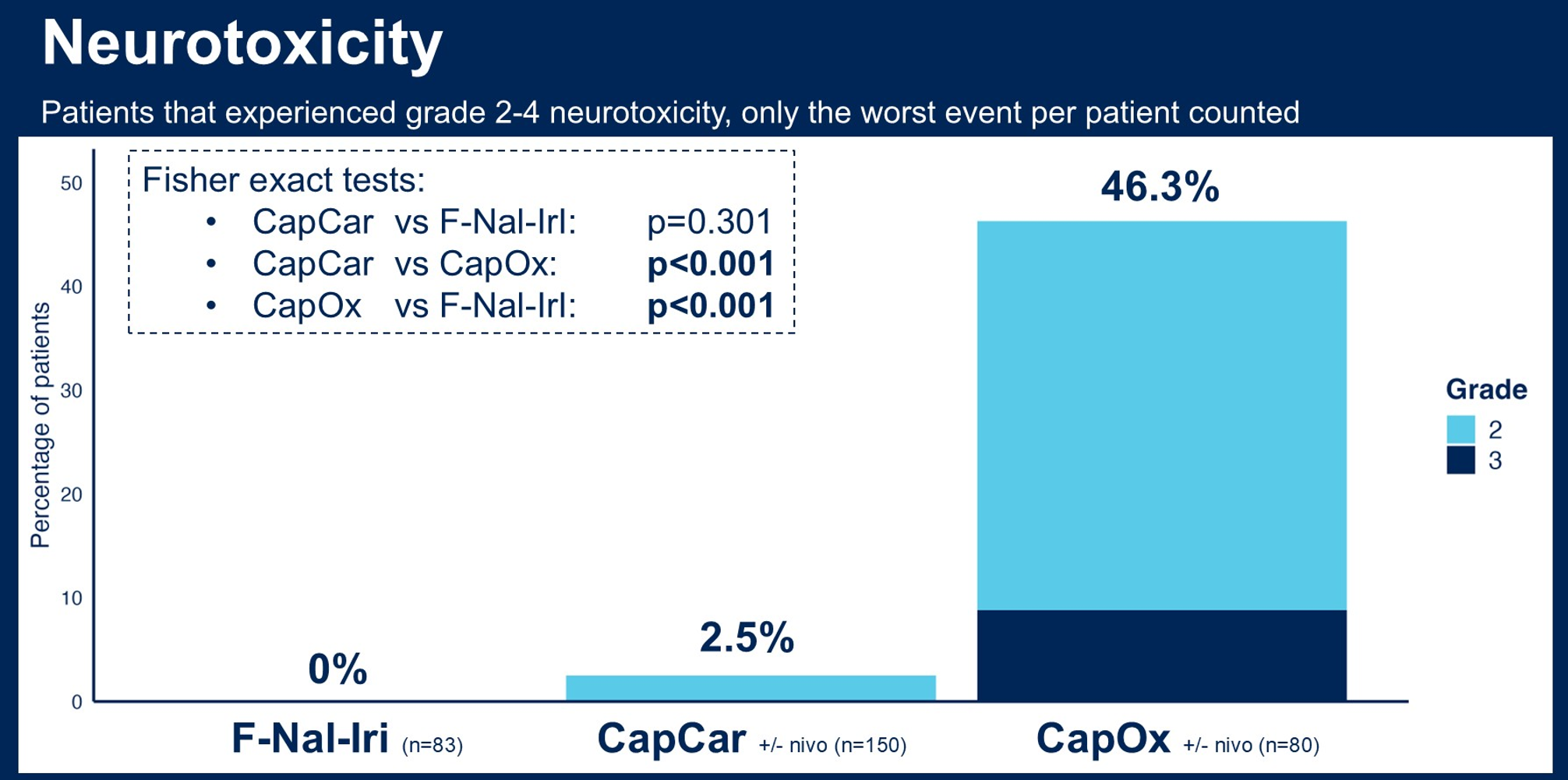 Neurotoxicity

Patients that experienced grade 2-4 neurotoxicity, only the worst event per patient counted

Fisher exact tests:
• CapCar vs F-Nal-Irl: p=0.301
• CapCar vs CapOx: p<0.001
• CapOx vs F-Nal-Irl: p<0.001

Percentage of patients

50
40
30
20
10
0

0%
2.5%
46.3%

Grade
2
3

F-Nal-Iri (n=83)
CapCar +/- nivo (n=150)
CapOx +/- nivo (n=80)